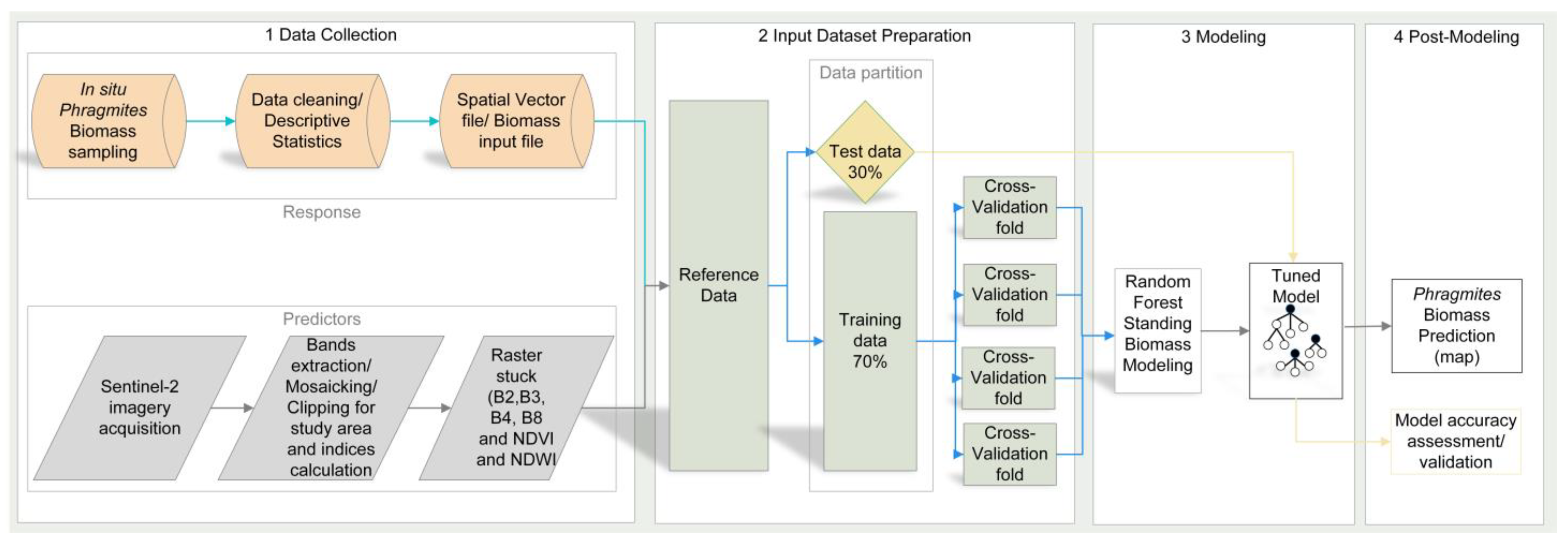 1 Data Collection

In situ Phragmites Biomass sampling

Data cleaning/ Descriptive Statistics

Spatial Vector file/ Biomass input file

Response

Predictors

Sentinel-2 imagery acquisition

Bands extraction/ Mosaicking/ Clipping for study area and indices calculation

Raster stuck (B2,B3, B4, B8 and NDVI and NDWI

2 Input Dataset Preparation

Data partition

Reference Data

Test data 30%

Training data 70%

Cross-Validation fold

Cross-Validation fold

Cross-Validation fold

Cross-Validation fold

3 Modeling

Random Forest Standing Biomass Modeling

Tuned Model

4 Post-Modeling

Phragmites Biomass Prediction (map)

Model accuracy assessment/ validation